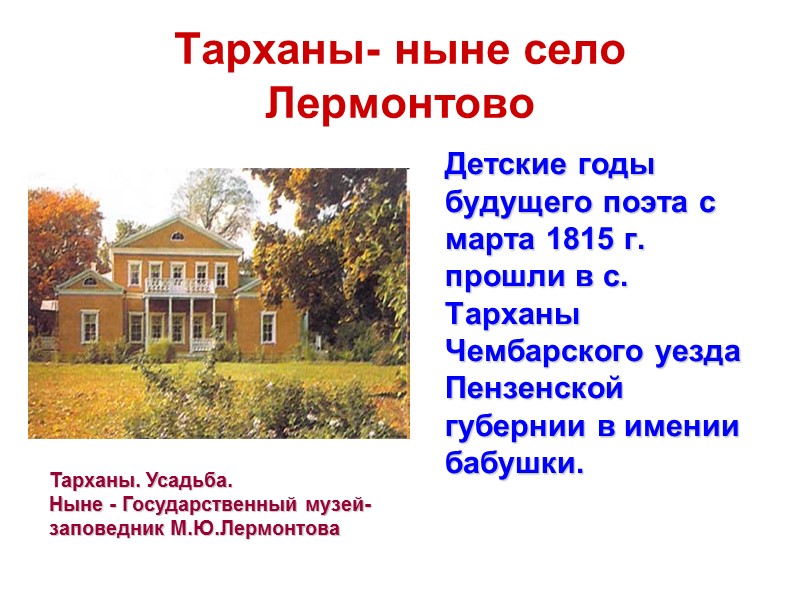 Тарханы- ныне село Лермонтово

Детские годы будущего поэта с марта 1815 г. прошли в с. Тарханы Чембарского уезда Пензенской губернии в имении бабушки.

Тарханы. Усадьба.
Ныне - Государственный музей-заповедник М.Ю.Лермонтова